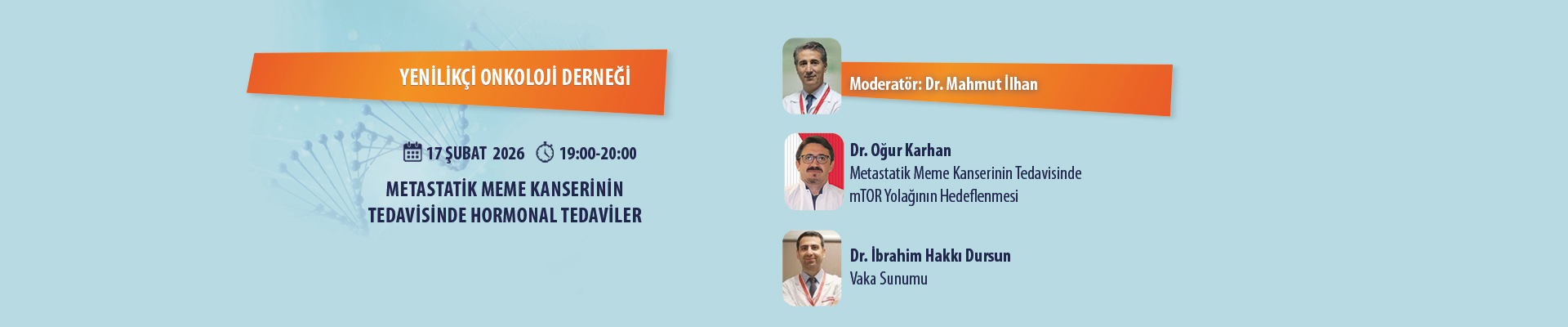 YENİLİKÇİ ONKOLOJİ DERNEĞİ

17 ŞUBAT 2026 19:00-20:00

METASTATİK MEME KANSERİNİN TEDAVİSİNDE HORMONAL TEDAVİLER

Moderatör: Dr. Mahmut İlhan

Dr. Oğur Karhan
Metastatik Meme Kanserinin Tedavisinde mTOR Yolağının Hedeflenmesi

Dr. İbrahim Hakkı Dursun
Vaka Sunumu